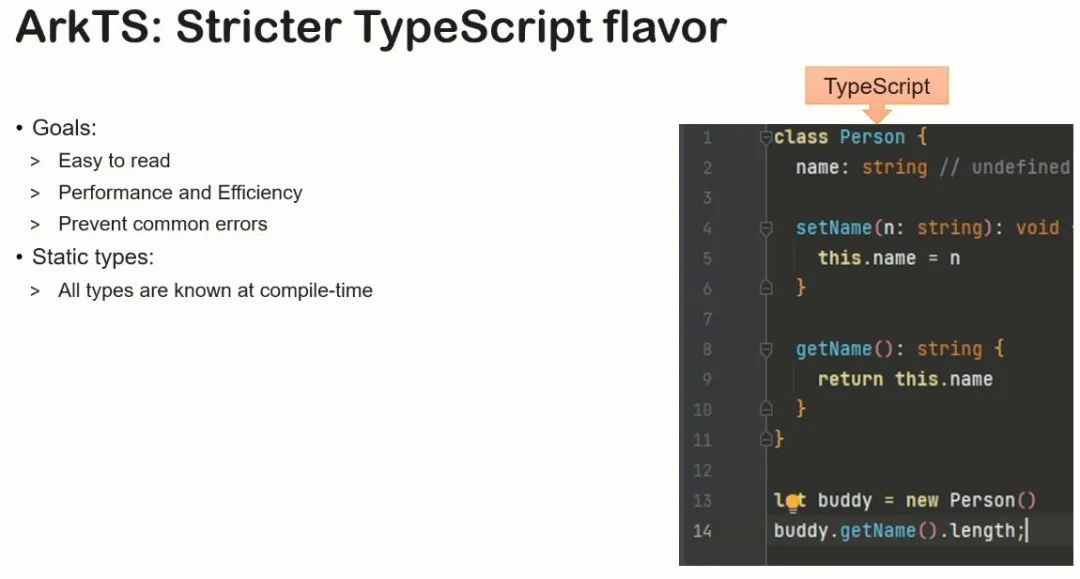 ArkTS: Stricter TypeScript flavor

• Goals:
> Easy to read
> Performance and Efficiency
> Prevent common errors
• Static types:
> All types are known at compile-time

TypeScript

1 class Person {
2 name: string // undefined
3
4 setName(n: string): void
5 this.name = n
6 }
7
8 getName(): string {
9 return this.name
10 }
11 }
12
13 let buddy = new Person()
14 buddy.getName().length;